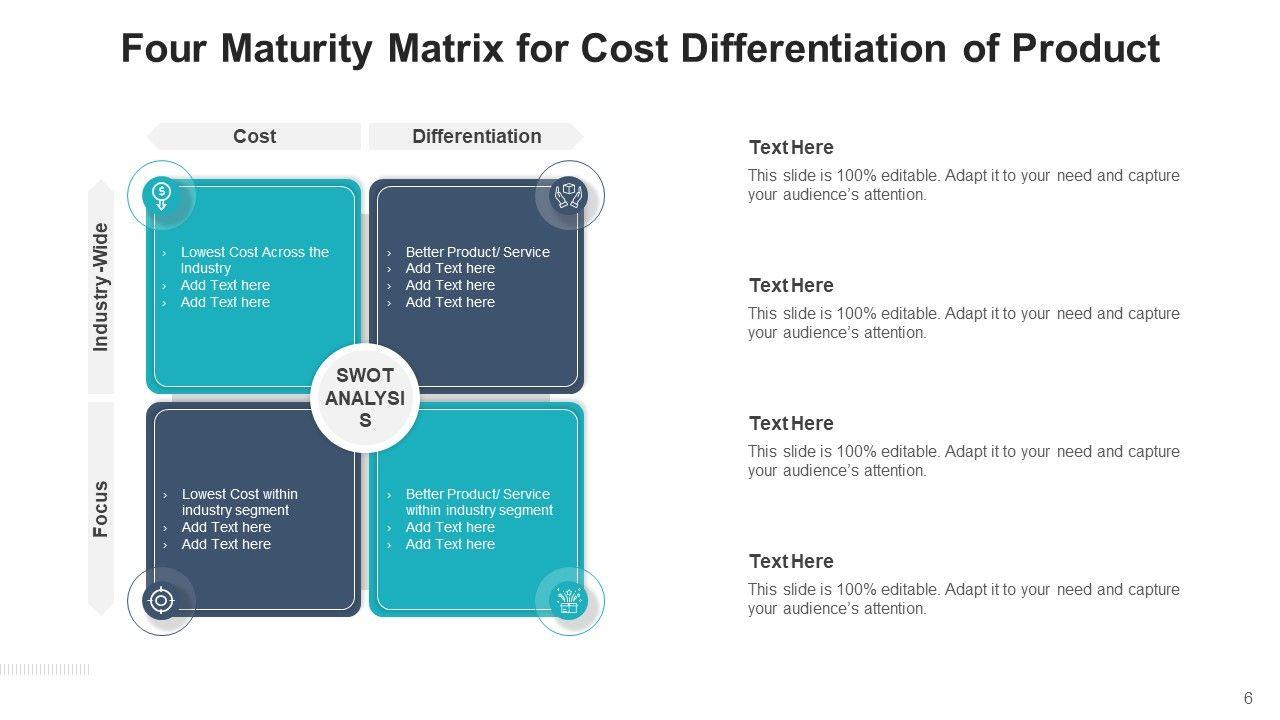 Four Maturity Matrix for Cost Differentiation of Product

Cost

Differentiation

Industry-Wide

Focus

› Lowest Cost Across the industry
› Add Text here
› Add Text here

› Better Product/ Service
› Add Text here
› Add Text here
› Add Text here

SWOT ANALYSIS

› Lowest Cost within industry segment
› Add Text here
› Add Text here

› Better Product/ Service within industry segment
› Add Text here
› Add Text here

Text Here
This slide is 100% editable. Adapt it to your need and capture your audience's attention.

Text Here
This slide is 100% editable. Adapt it to your need and capture your audience's attention.

Text Here
This slide is 100% editable. Adapt it to your need and capture your audience's attention.

Text Here
This slide is 100% editable. Adapt it to your need and capture your audience's attention.

6